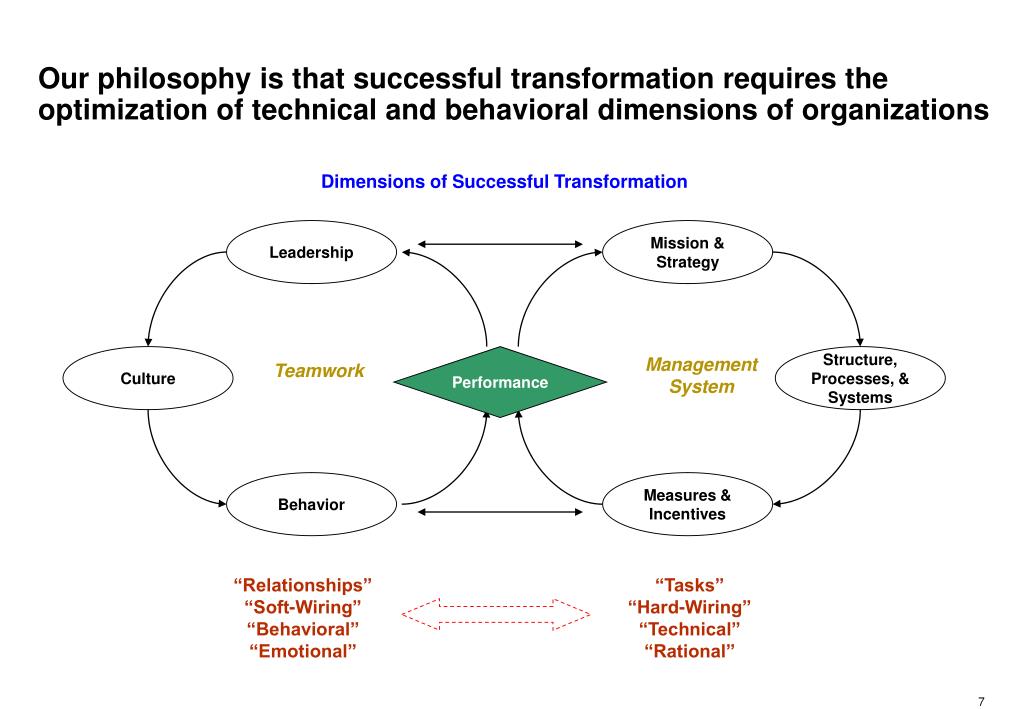 Our philosophy is that successful transformation requires the optimization of technical and behavioral dimensions of organizations

Dimensions of Successful Transformation

Leadership

Mission & Strategy

Culture

Teamwork

Performance

Management System

Structure, Processes, & Systems

Behavior

Measures & Incentives

“Relationships”
“Soft-Wiring”
“Behavioral”
“Emotional”

“Tasks”
“Hard-Wiring”
“Technical”
“Rational”

7